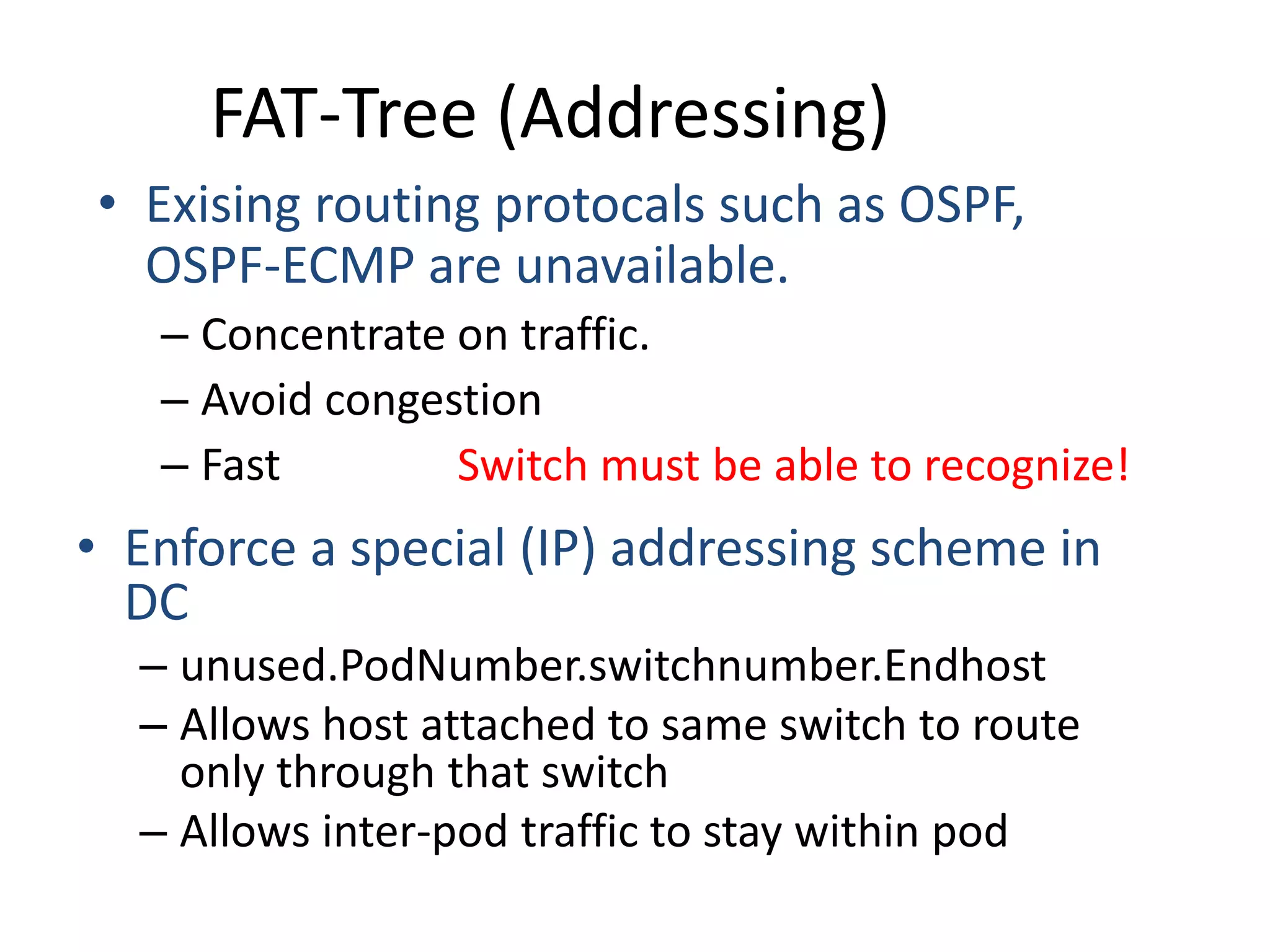 FAT-Tree (Addressing)

• Exising routing protocals such as OSPF, OSPF-ECMP are unavailable.
– Concentrate on traffic.
– Avoid congestion
– Fast

Switch must be able to recognize!

• Enforce a special (IP) addressing scheme in DC
– unused.PodNumber.switchnumber.Endhost
– Allows host attached to same switch to route only through that switch
– Allows inter-pod traffic to stay within pod